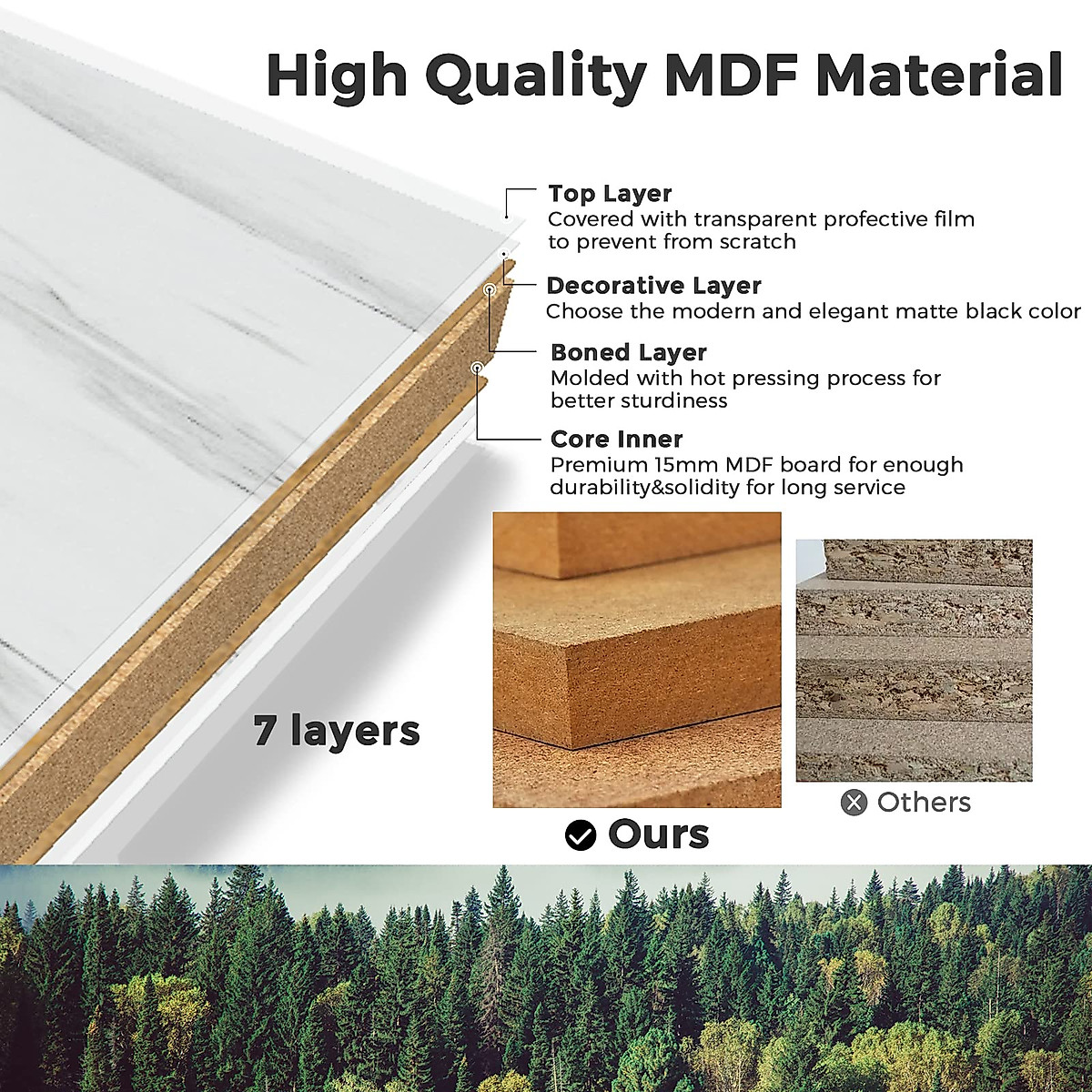 High Quality MDF Material

Top Layer
Covered with transparent profective film to prevent from scratch

Decorative Layer
Choose the modern and elegant matte black color

Boned Layer
Molded with hot pressing process for better sturdiness

Core Inner
Premium 15mm MDF board for enough durability&solidity for long service

7 layers

Ours

Others